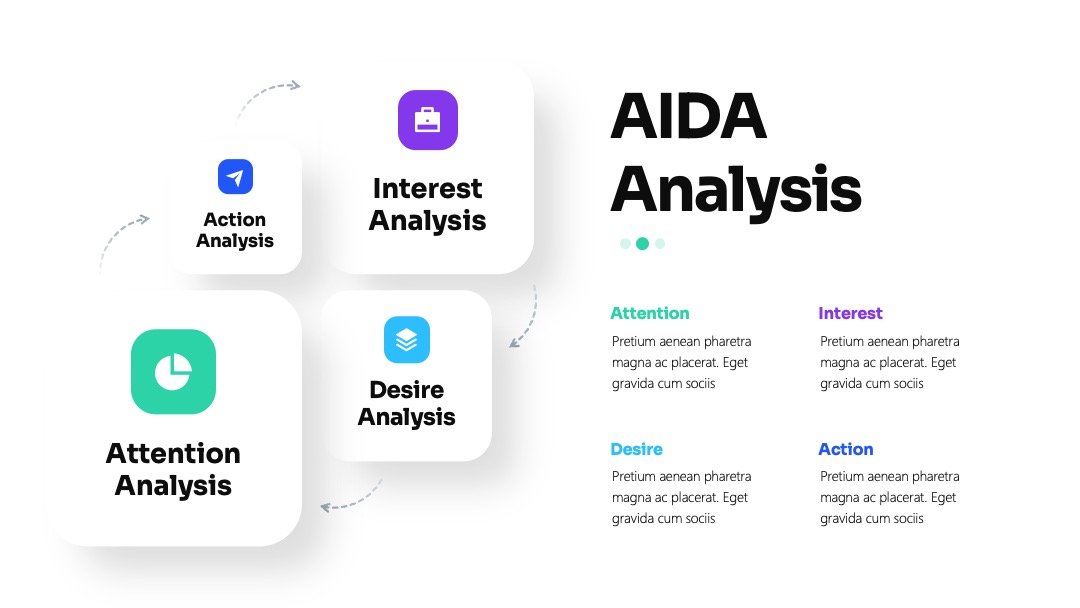 Action Analysis

Interest Analysis

Attention Analysis

Desire Analysis

AIDA Analysis

Attention

Pretium aenean pharetra magna ac placerat. Eget gravida cum sociis

Interest

Pretium aenean pharetra magna ac placerat. Eget gravida cum sociis

Desire

Pretium aenean pharetra magna ac placerat. Eget gravida cum sociis

Action

Pretium aenean pharetra magna ac placerat. Eget gravida cum sociis